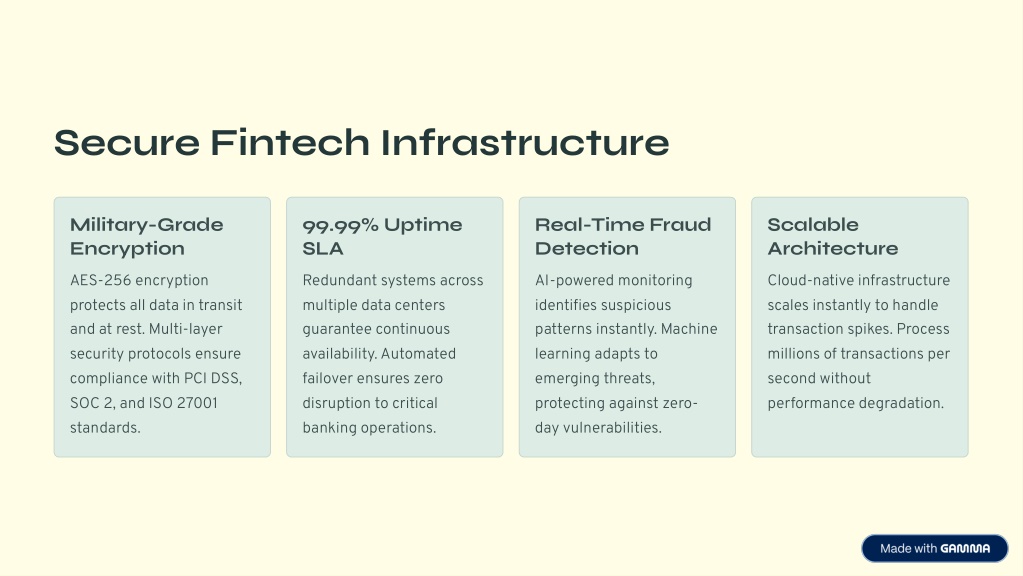 Secure Fintech Infrastructure

Military-Grade Encryption

AES-256 encryption protects all data in transit and at rest. Multi-layer security protocols ensure compliance with PCI DSS, SOC 2, and ISO 27001 standards.

99.99% Uptime SLA

Redundant systems across multiple data centers guarantee continuous availability. Automated failover ensures zero disruption to critical banking operations.

Real-Time Fraud Detection

AI-powered monitoring identifies suspicious patterns instantly. Machine learning adapts to emerging threats, protecting against zero-day vulnerabilities.

Scalable Architecture

Cloud-native infrastructure scales instantly to handle transaction spikes. Process millions of transactions per second without performance degradation.

Made with GAMMA